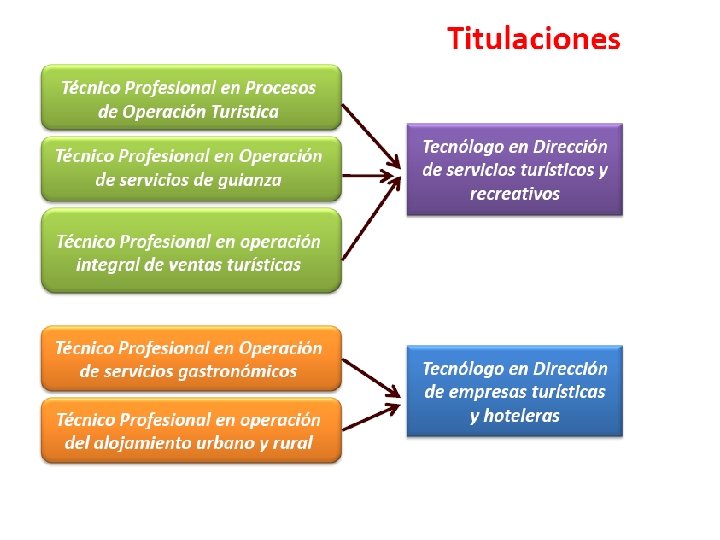 Titulaciones

Técnico Profesional en Procesos de Operación Turistica

Técnico Profesional en Operación de servicios de guianza

Técnico Profesional en operación integral de ventas turísticas

Tecnólogo en Dirección de servicios turísticos y recreativos

Técnico Profesional en Operación de servicios gastronómicos

Técnico Profesional en operación del alojamiento urbano y rural

Tecnólogo en Dirección de empresas turísticas y hoteleras